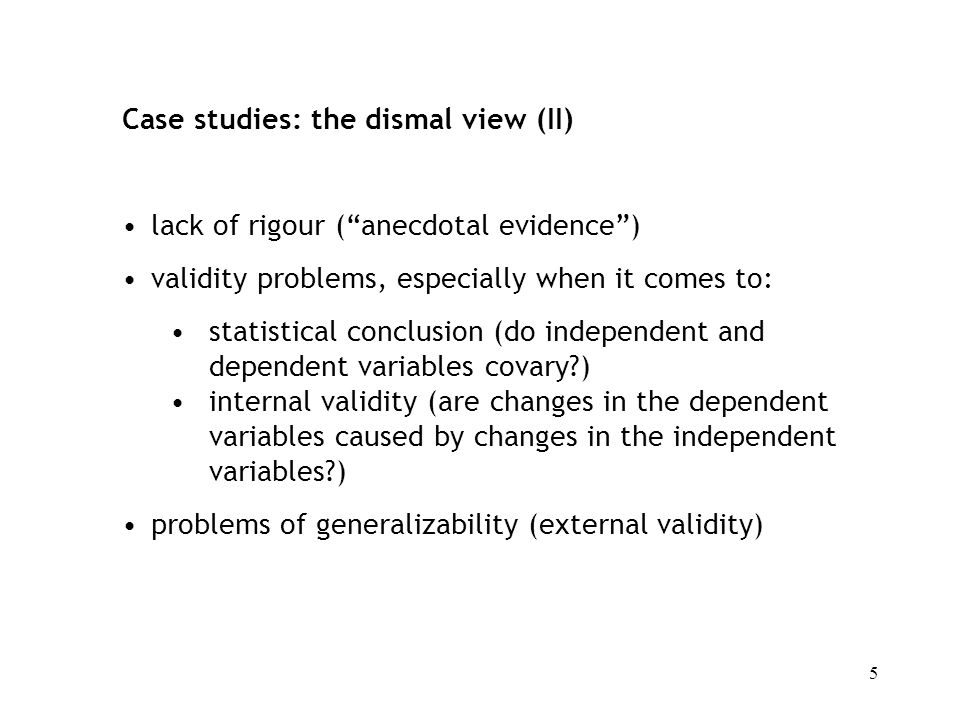 Case studies: the dismal view (II)

• lack of rigour (“anecdotal evidence”)

• validity problems, especially when it comes to:

• statistical conclusion (do independent and dependent variables covary?)
• internal validity (are changes in the dependent variables caused by changes in the independent variables?)

• problems of generalizability (external validity)

5